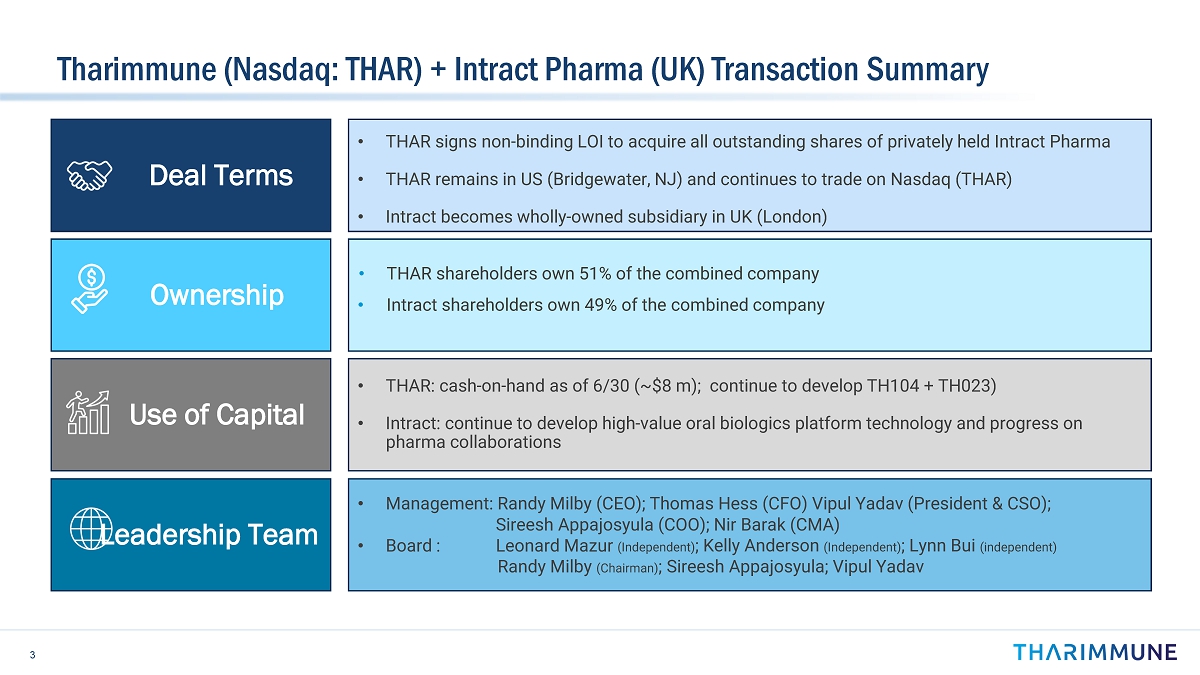 Tharimmune (Nasdaq: THAR) + Intract Pharma (UK) Transaction Summary

Deal Terms

• THAR signs non-binding LOI to acquire all outstanding shares of privately held Intract Pharma
• THAR remains in US (Bridgewater, NJ) and continues to trade on Nasdaq (THAR)
• Intract becomes wholly-owned subsidiary in UK (London)

Ownership

• THAR shareholders own 51% of the combined company
• Intract shareholders own 49% of the combined company

Use of Capital

• THAR: cash-on-hand as of 6/30 (~$8 m); continue to develop TH104 + TH023)
• Intract: continue to develop high-value oral biologics platform technology and progress on pharma collaborations

Leadership Team

• Management: Randy Milby (CEO); Thomas Hess (CFO) Vipul Yadav (President & CSO); Sireesh Appajosyula (COO); Nir Barak (CMA)
• Board : Leonard Mazur (Independent); Kelly Anderson (Independent); Lynn Bui (independent) Randy Milby (Chairman); Sireesh Appajosyula; Vipul Yadav

3

THARIMMUNE